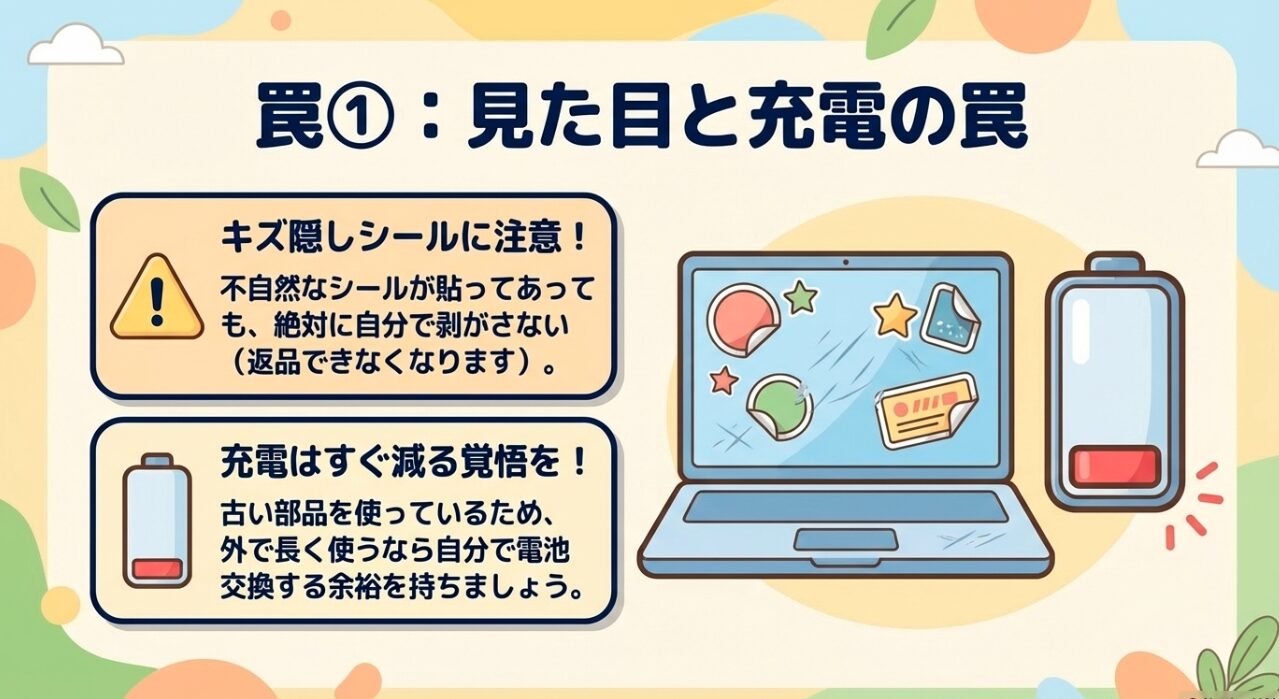 罠①：見た目と充電の罠

キズ隠しシールに注意！

不自然なシールが貼ってあっても、絶対に自分で剥がさない（返品できなくなります）。

充電はすぐ減る覚悟を！

古い部品を使っているため、外で長く使うなら自分で電池交換する余裕を持ちましょう。